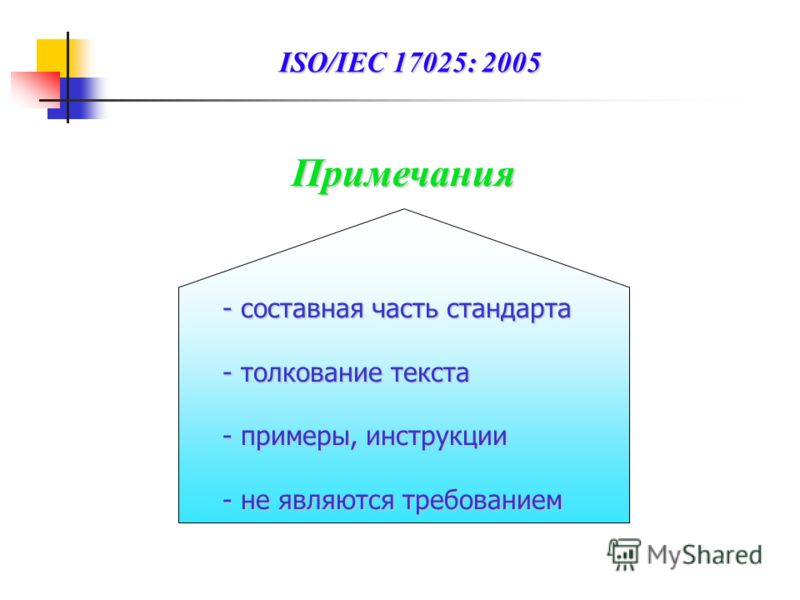 ISO/IEC 17025: 2005

Примечания

- составная часть стандарта

- толкование текста

- примеры, инструкции

- не являются требованием

MyShared